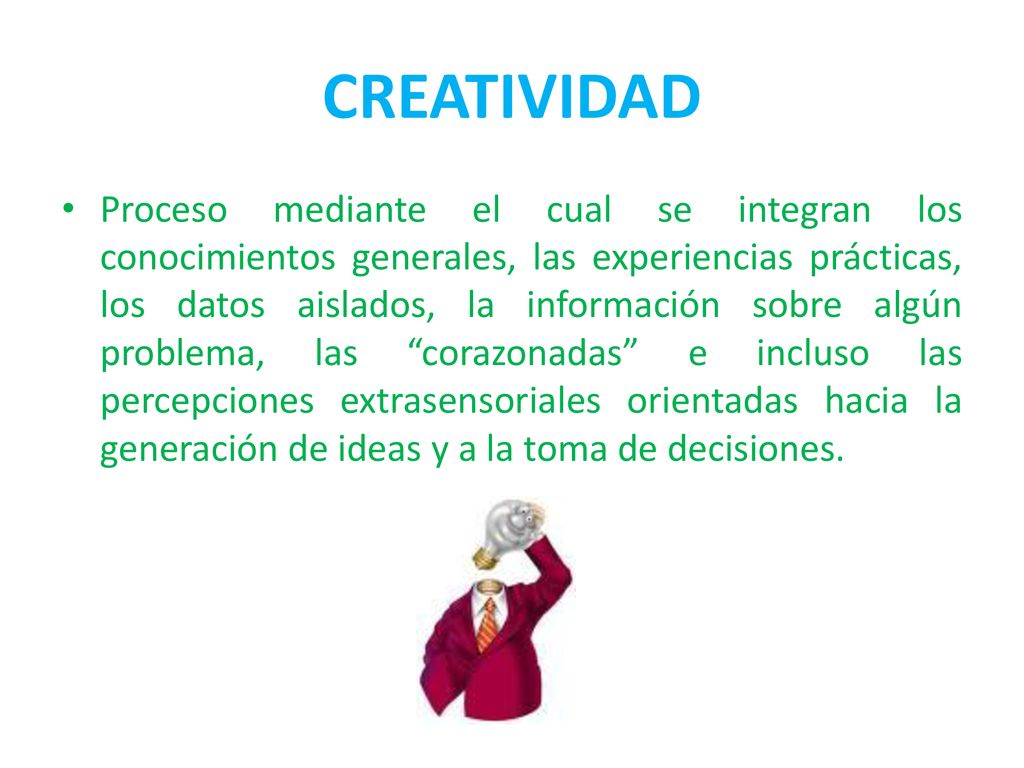 CREATIVIDAD

• Proceso mediante el cual se integran los conocimientos generales, las experiencias prácticas, los datos aislados, la información sobre algún problema, las “corazonadas” e incluso las percepciones extrasensoriales orientadas hacia la generación de ideas y a la toma de decisiones.